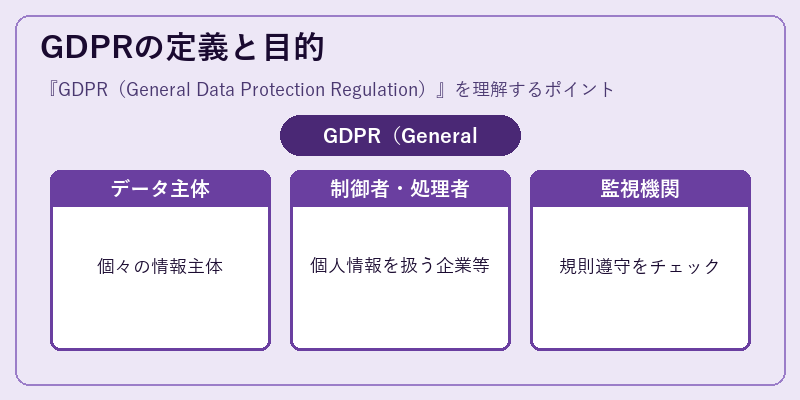 GDPRの定義と目的

『GDPR（General Data Protection Regulation）』を理解するポイント

GDPR（General

データ主体

個々の情報主体

制御者・処理者

個人情報を扱う企業等

監視機関

規則遵守をチェック